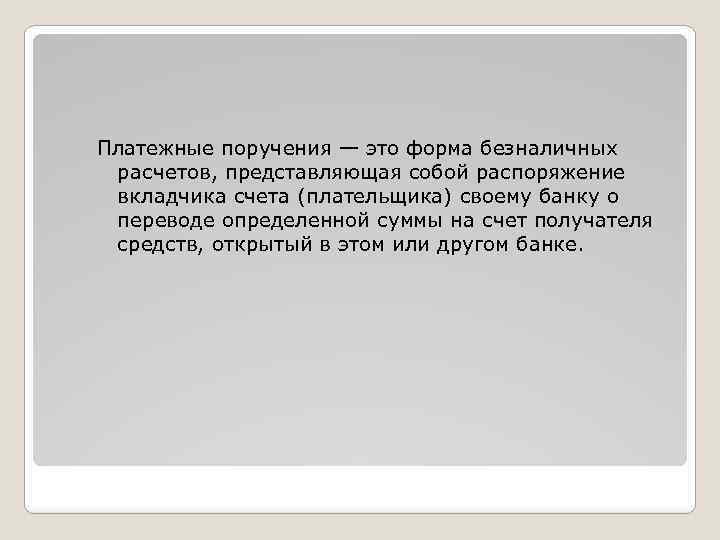 Платежные поручения — это форма безналичных расчетов, представляющая собой распоряжение вкладчика счета (плательщика) своему банку о переводе определенной суммы на счет получателя средств, открытый в этом или другом банке.